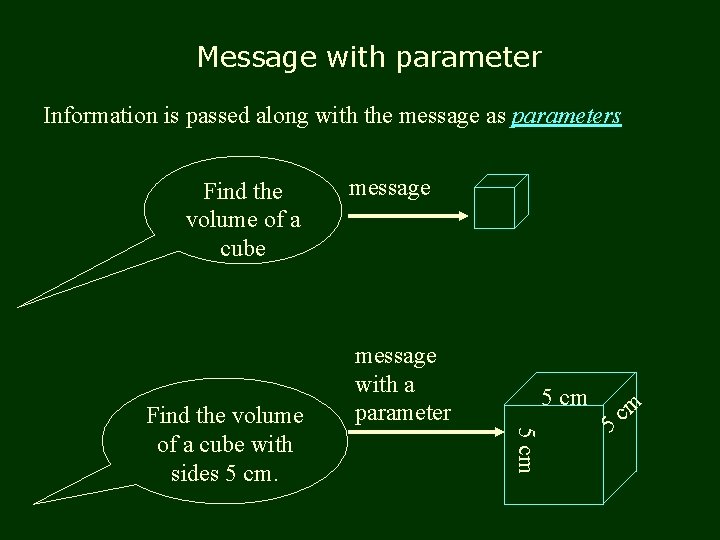 Message with parameter

Information is passed along with the message as parameters

Find the volume of a cube

message

Find the volume of a cube with sides 5 cm.

message with a parameter

5 cm

5 cm

5 cm